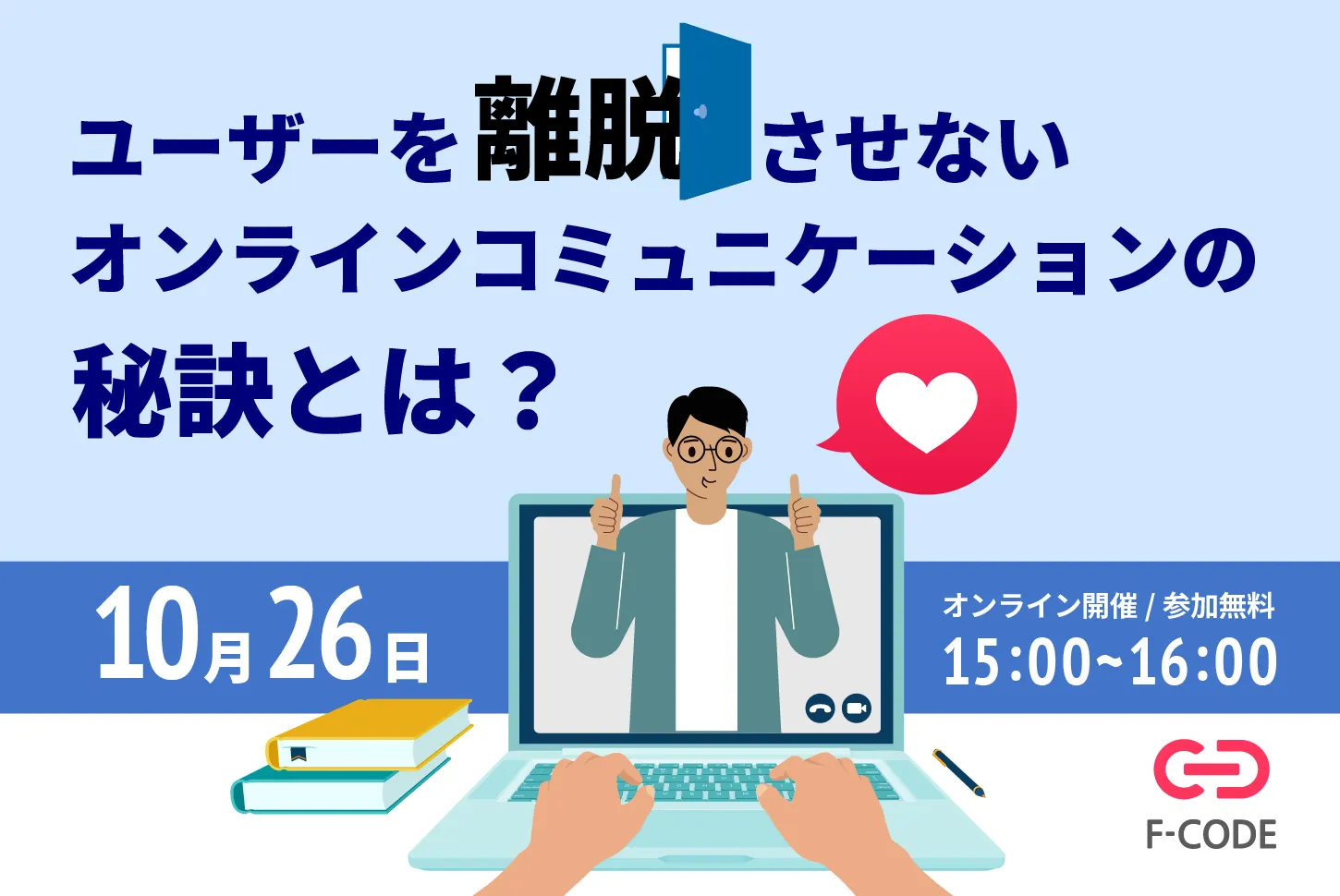 ユーザーを離脱させない
オンラインコミュニケーションの
秘訣とは？

10月26日

オンライン開催 / 参加無料
15:00~16:00

F-CODE